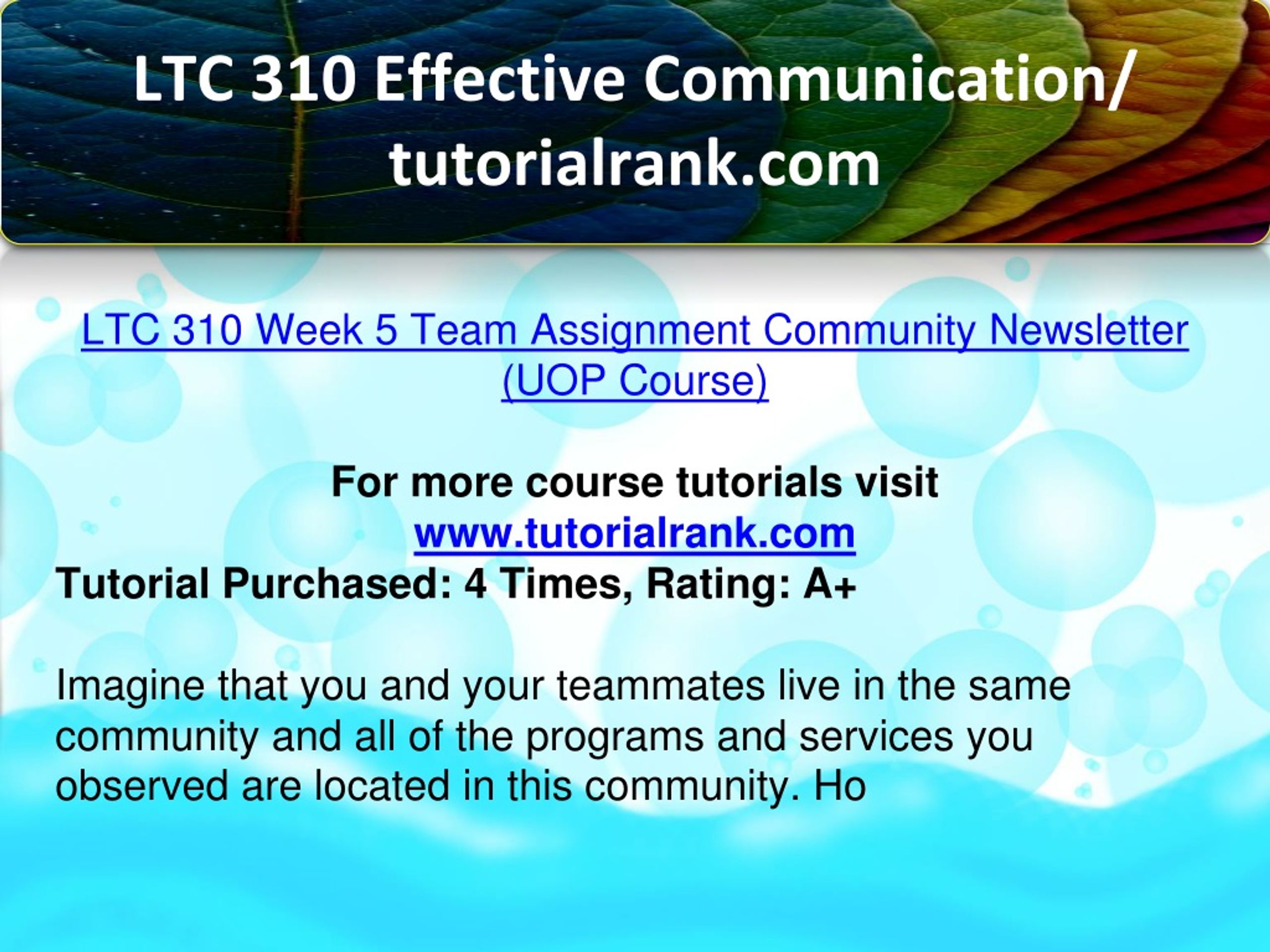 LTC 310 Effective Communication/ tutorialrank.com

LTC 310 Week 5 Team Assignment Community Newsletter (UOP Course)

For more course tutorials visit
www.tutorialrank.com
Tutorial Purchased: 4 Times, Rating: A+

Imagine that you and your teammates live in the same community and all of the programs and services you observed are located in this community. Ho